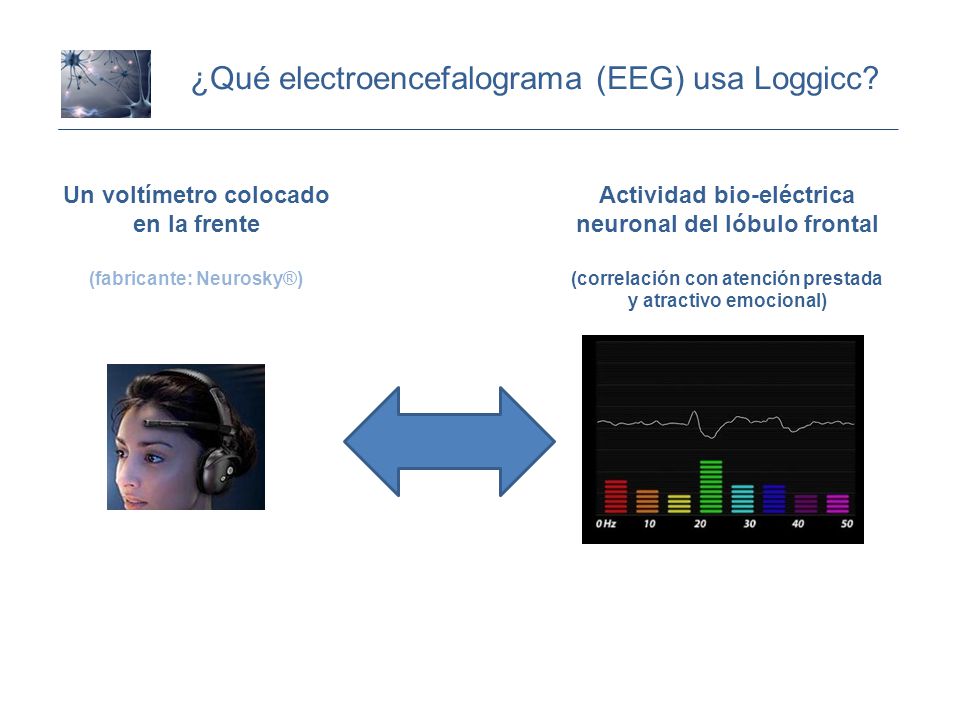 ¿Qué electroencefalograma (EEG) usa Loggicc?

Un voltímetro colocado en la frente

(fabricante: Neurosky®)

Actividad bio-eléctrica neuronal del lóbulo frontal

(correlación con atención prestada y atractivo emocional)

0 Hz 10 20 30 40 50